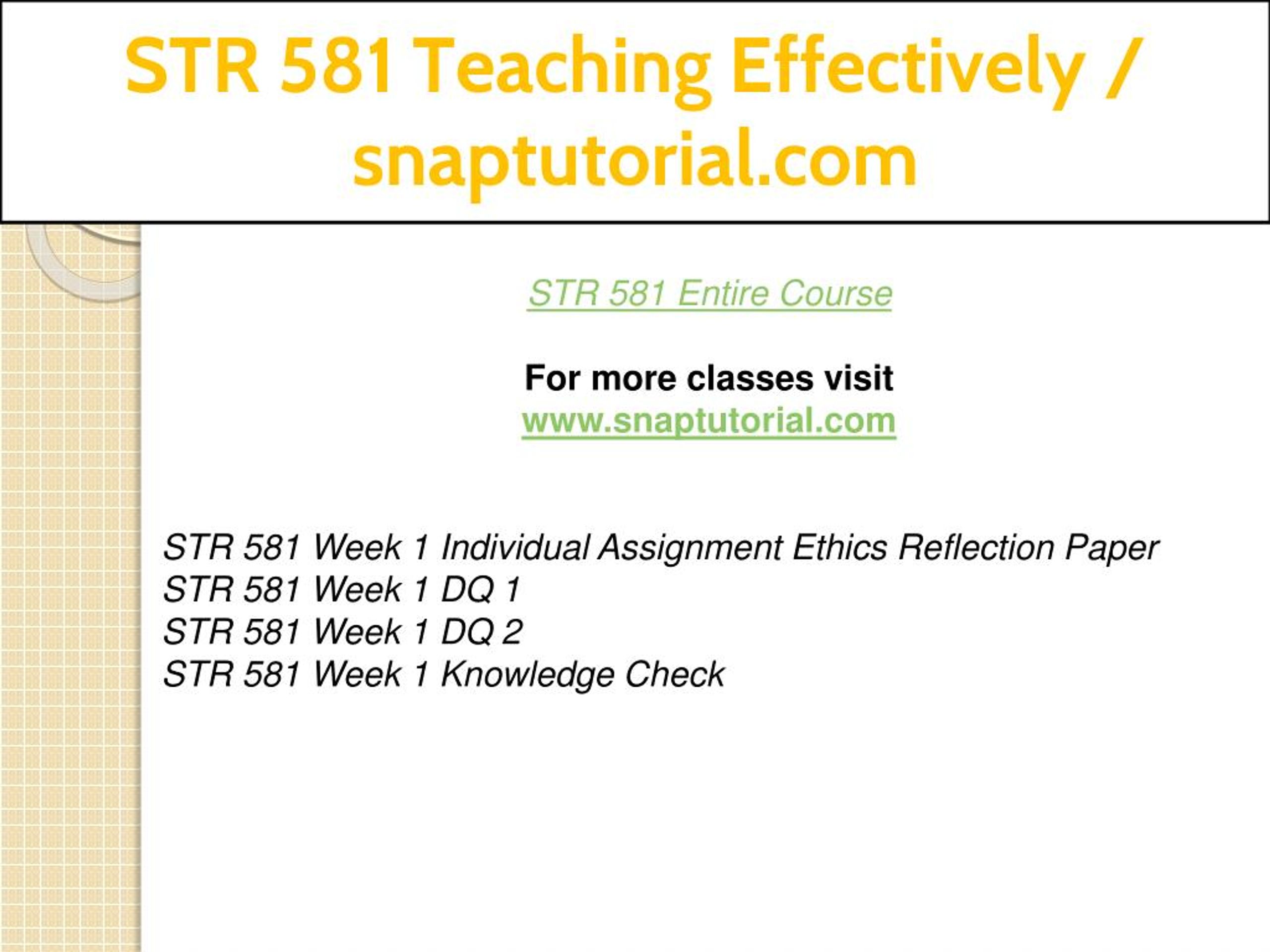 STR 581 Teaching Effectively / snaptutorial.com

STR 581 Entire Course

For more classes visit
www.snaptutorial.com

STR 581 Week 1 Individual Assignment Ethics Reflection Paper
STR 581 Week 1 DQ 1
STR 581 Week 1 DQ 2
STR 581 Week 1 Knowledge Check